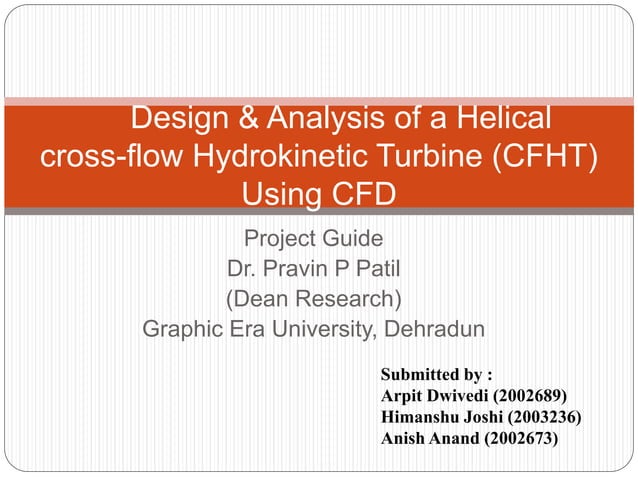 Design & Analysis of a Helical cross-flow Hydrokinetic Turbine (CFHT) Using CFD

Project Guide
Dr. Pravin P Patil
(Dean Research)
Graphic Era University, Dehradun

Submitted by :
Arpit Dwivedi (2002689)
Himanshu Joshi (2003236)
Anish Anand (2002673)